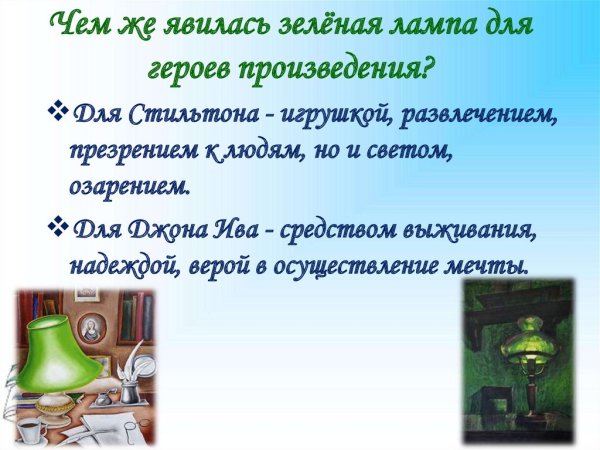 Чем же явилась зелёная лампа для героев произведения?

❖ Для Стильтона - игрушкой, развлечением, презрением к людям, но и светом, озарением.

❖ Для Джона Ива - средством выживания, надеждой, верой в осуществление мечты.